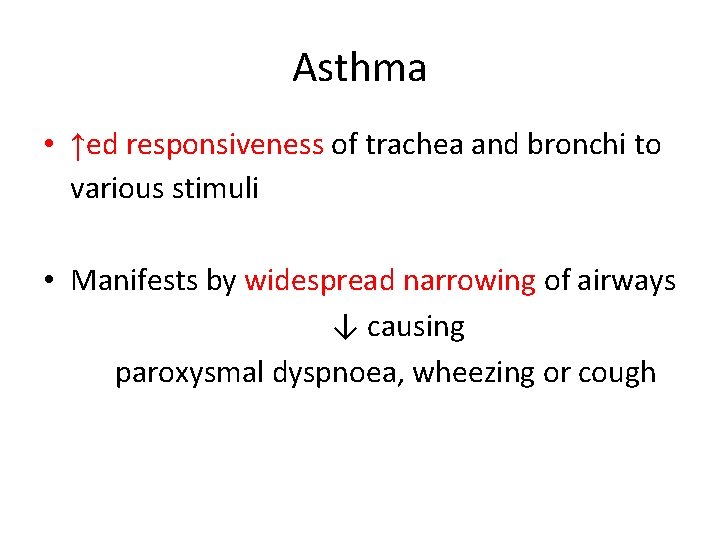 Asthma

• ↑ed responsiveness of trachea and bronchi to various stimuli

• Manifests by widespread narrowing of airways

↓ causing

paroxysmal dyspnoea, wheezing or cough